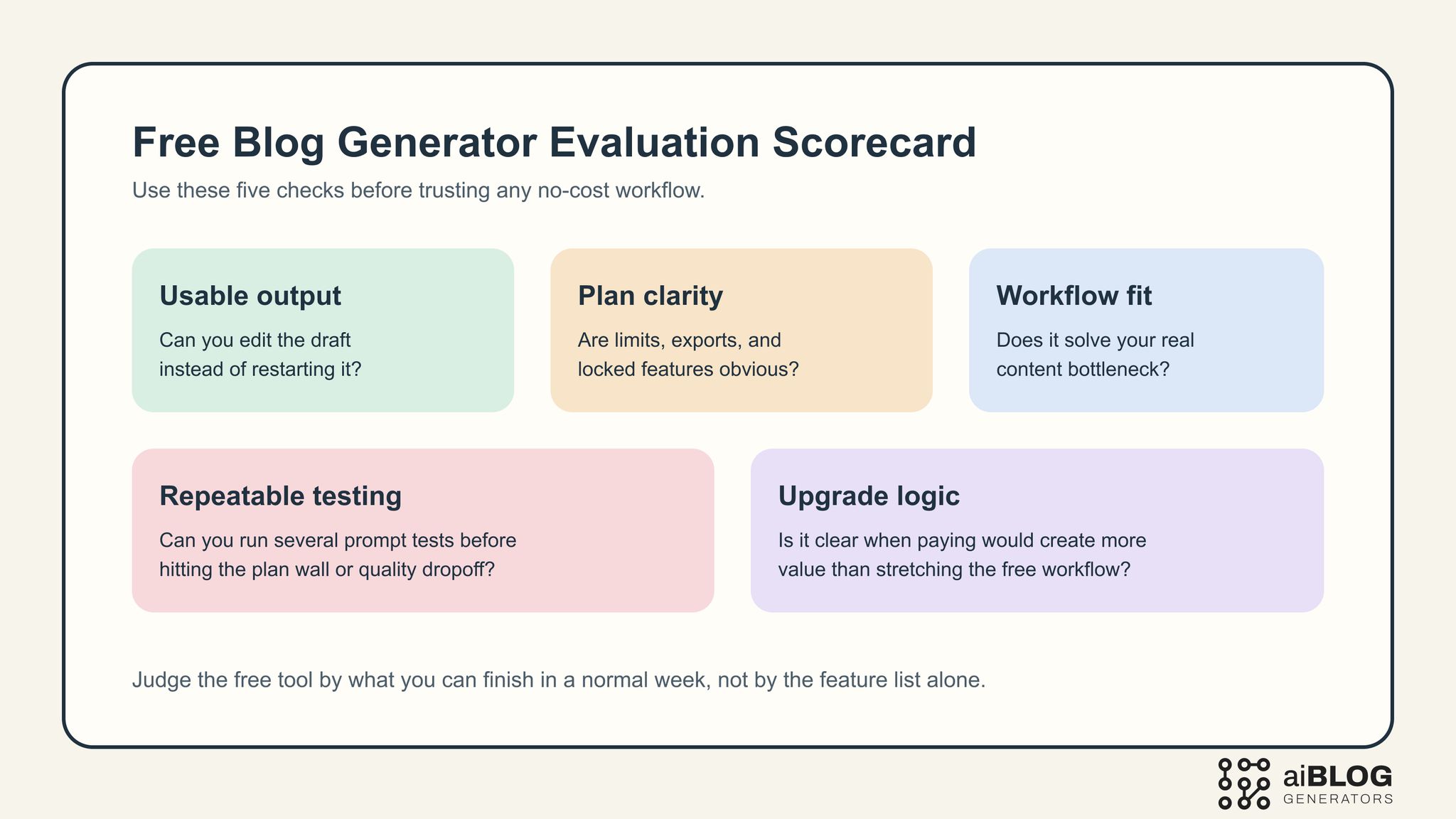 Free Blog Generator Evaluation Scorecard

Use these five checks before trusting any no-cost workflow.

Usable output

Can you edit the draft instead of restarting it?

Plan clarity

Are limits, exports, and locked features obvious?

Workflow fit

Does it solve your real content bottleneck?

Repeatable testing

Can you run several prompt tests before hitting the plan wall or quality dropoff?

Upgrade logic

Is it clear when paying would create more value than stretching the free workflow?

Judge the free tool by what you can finish in a normal week, not by the feature list alone.

aiBLOG GENERATORS